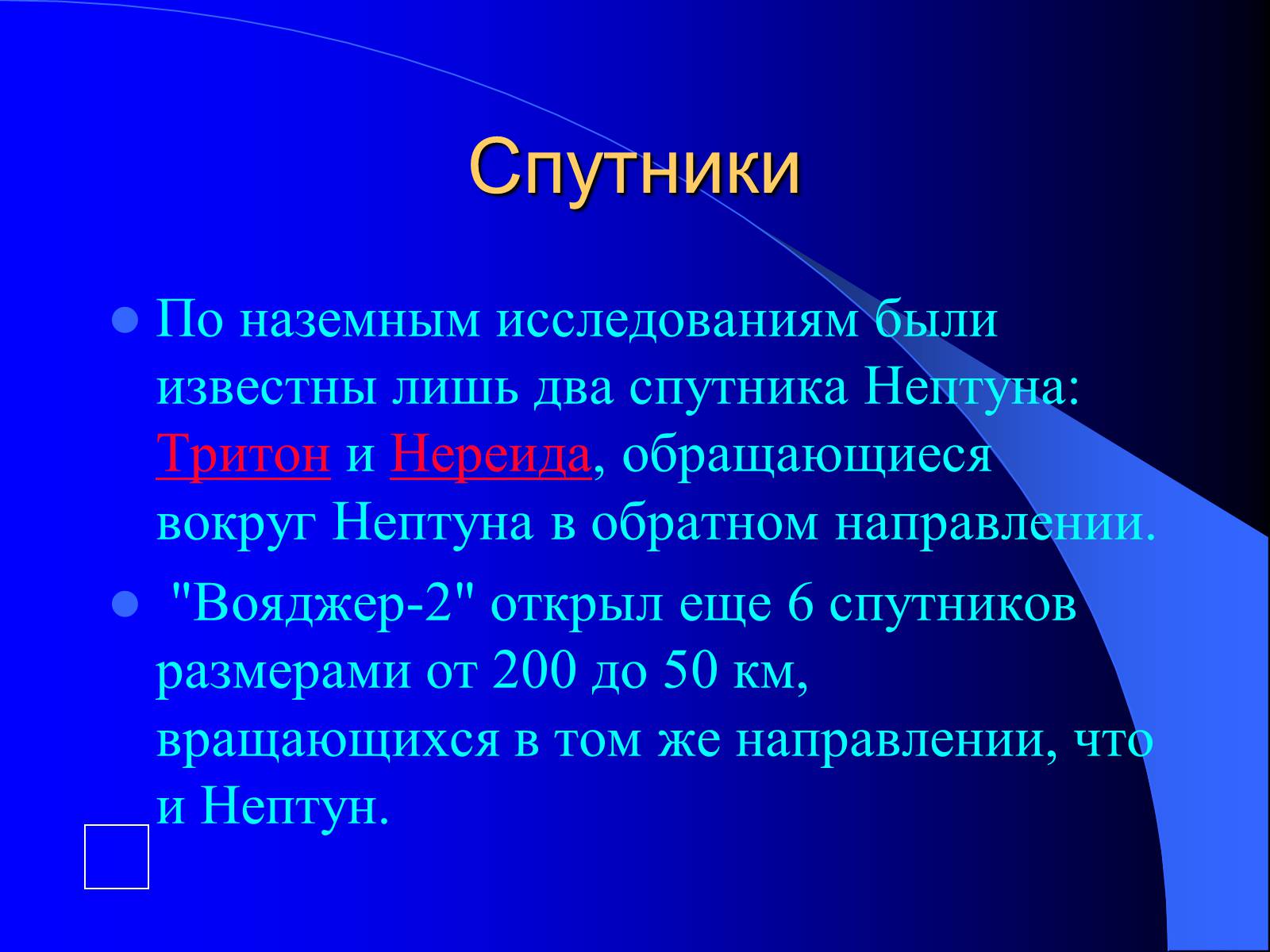 Спутники

По наземным исследованиям были известны лишь два спутника Нептуна: Тритон и Нереида, обращающиеся вокруг Нептуна в обратном направлении.

"Вояджер-2" открыл еще 6 спутников размерами от 200 до 50 км, вращающихся в том же направлении, что и Нептун.